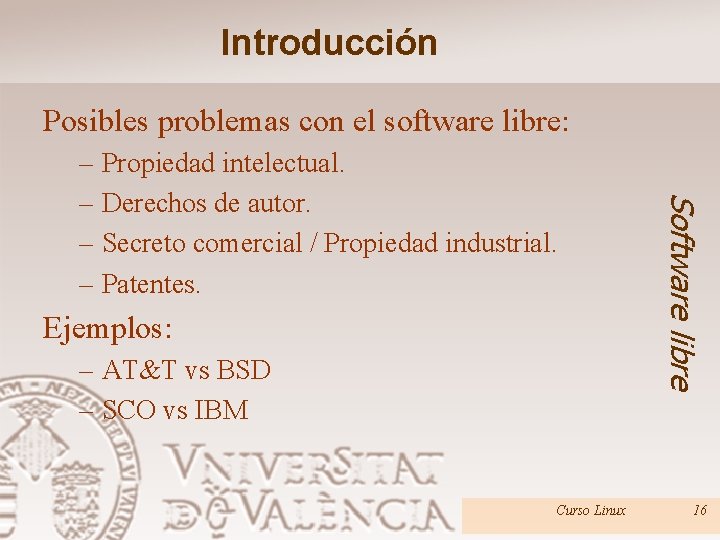 Introducción

Posibles problemas con el software libre:

– Propiedad intelectual.
– Derechos de autor.
– Secreto comercial / Propiedad industrial.
– Patentes.

Ejemplos:

– AT&T vs BSD
– SCO vs IBM

Software libre

VNIVERSITAT DE VALÈNCIA

Curso Linux 16